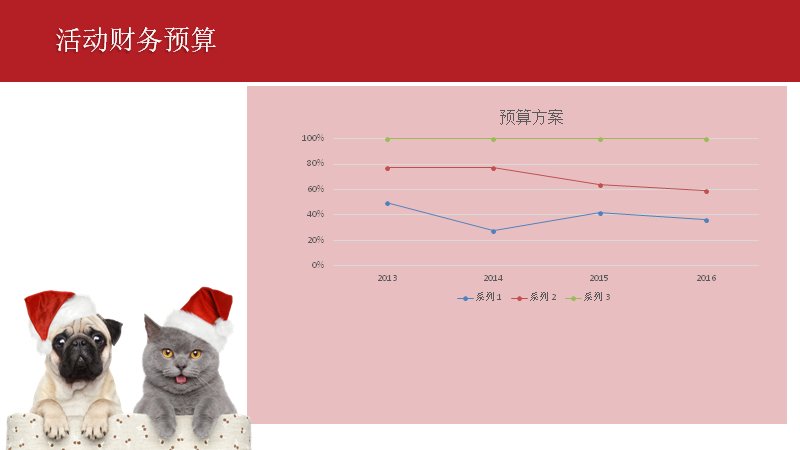 活动财务预算

预算方案

100%
80%
60%
40%
20%
0%

2013
2014
2015
2016

系列1 系列2 系列3